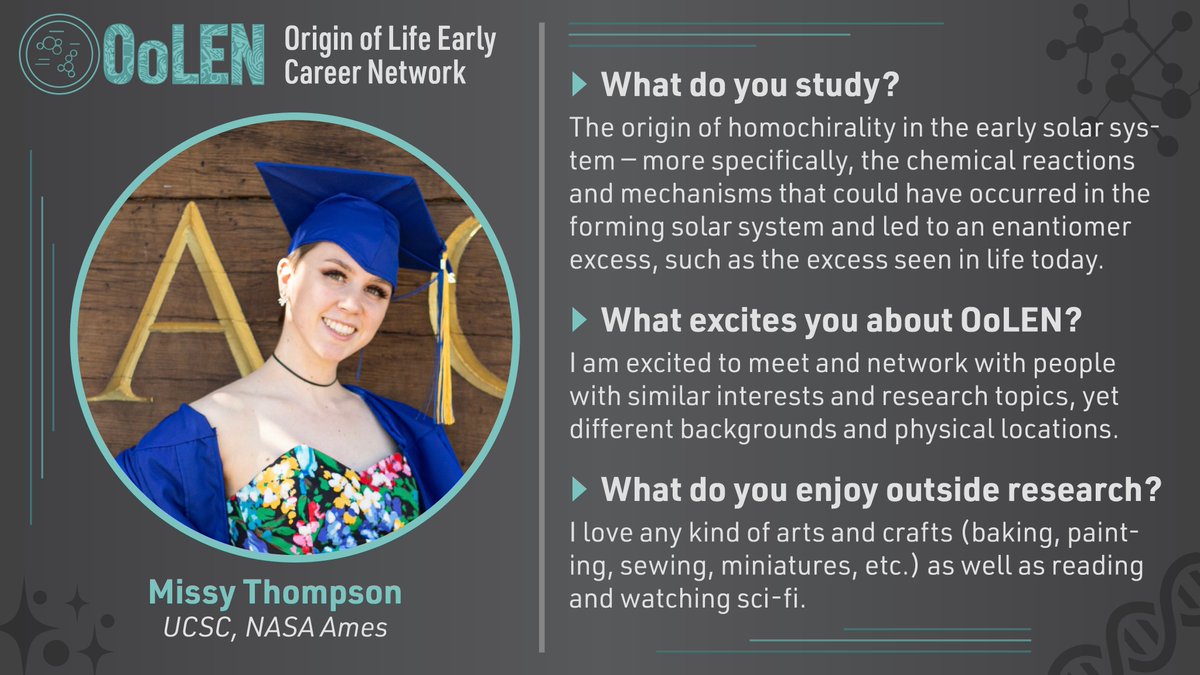 OoLEN Origin of Life Early Career Network

Missy Thompson
UCSC, NASA Ames

What do you study?
The origin of homochirality in the early solar system — more specifically, the chemical reactions and mechanisms that could have occurred in the forming solar system and led to an enantiomer excess, such as the excess seen in life today.

What excites you about OoLEN?
I am excited to meet and network with people with similar interests and research topics, yet different backgrounds and physical locations.

What do you enjoy outside research?
I love any kind of arts and crafts (baking, painting, sewing, miniatures, etc.) as well as reading and watching sci-fi.